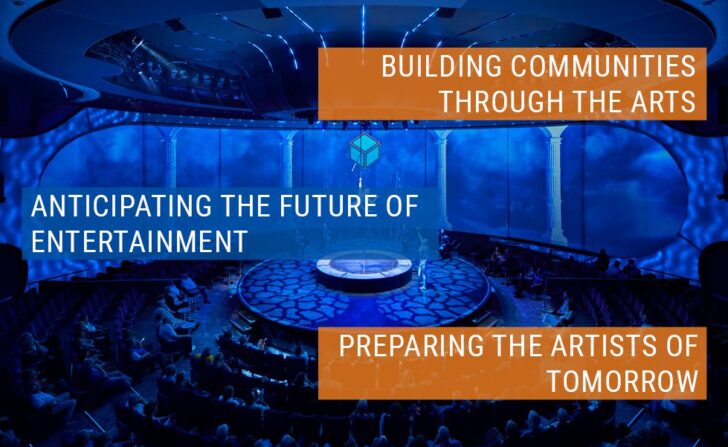 BUILDING COMMUNITIES THROUGH THE ARTS

ANTICIPATING THE FUTURE OF ENTERTAINMENT

PREPARING THE ARTISTS OF TOMORROW